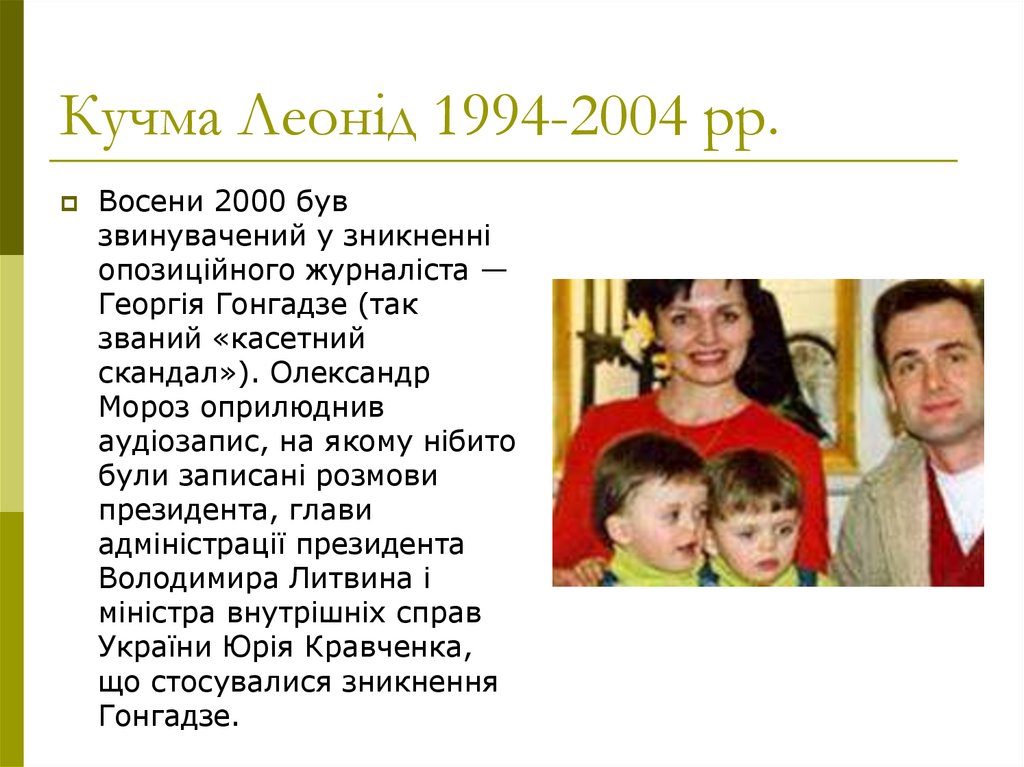 Кучма Леонід 1994-2004 рр.

Восени 2000 був звинувачений у зникненні опозиційного журналіста — Георгія Гонгадзе (так званий «касетний скандал»). Олександр Мороз оприлюднив аудіозапис, на якому нібито були записані розмови президента, глави адміністрації президента Володимира Литвина і міністра внутрішніх справ України Юрія Кравченка, що стосувалися зникнення Гонгадзе.